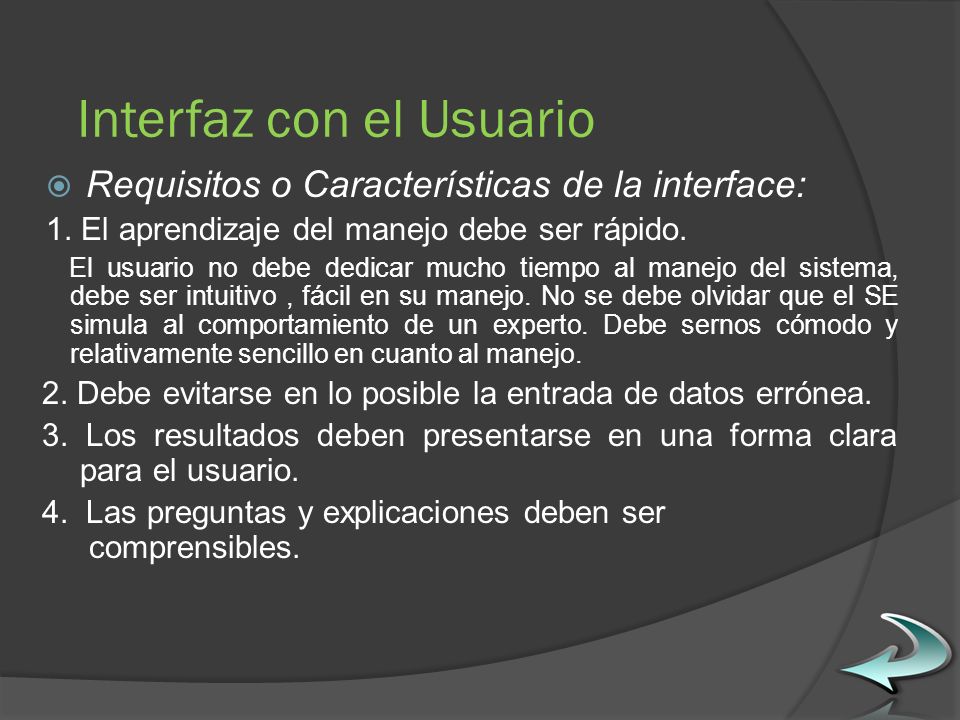 Interfaz con el Usuario

Requisitos o Características de la interface:

1. El aprendizaje del manejo debe ser rápido.

El usuario no debe dedicar mucho tiempo al manejo del sistema, debe ser intuitivo , fácil en su manejo. No se debe olvidar que el SE simula al comportamiento de un experto. Debe sernos cómodo y relativamente sencillo en cuanto al manejo.

2. Debe evitarse en lo posible la entrada de datos errónea.

3. Los resultados deben presentarse en una forma clara para el usuario.

4. Las preguntas y explicaciones deben ser comprensibles.